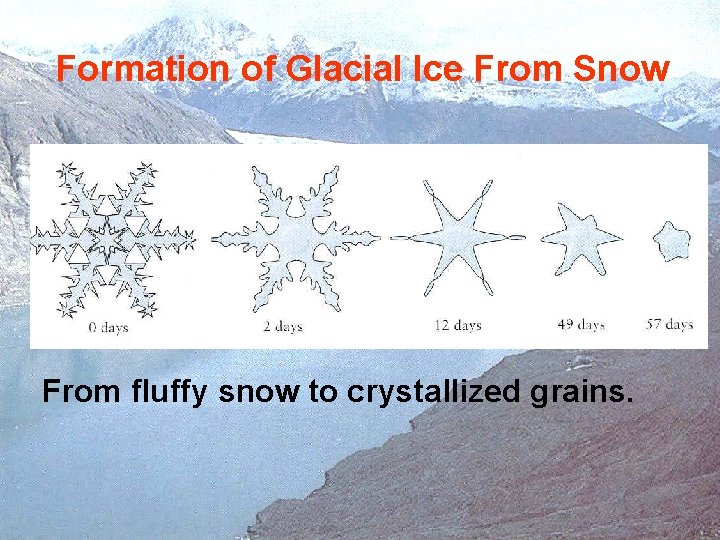 Formation of Glacial Ice From Snow

0 days

2 days

12 days

49 days

57 days

From fluffy snow to crystallized grains.